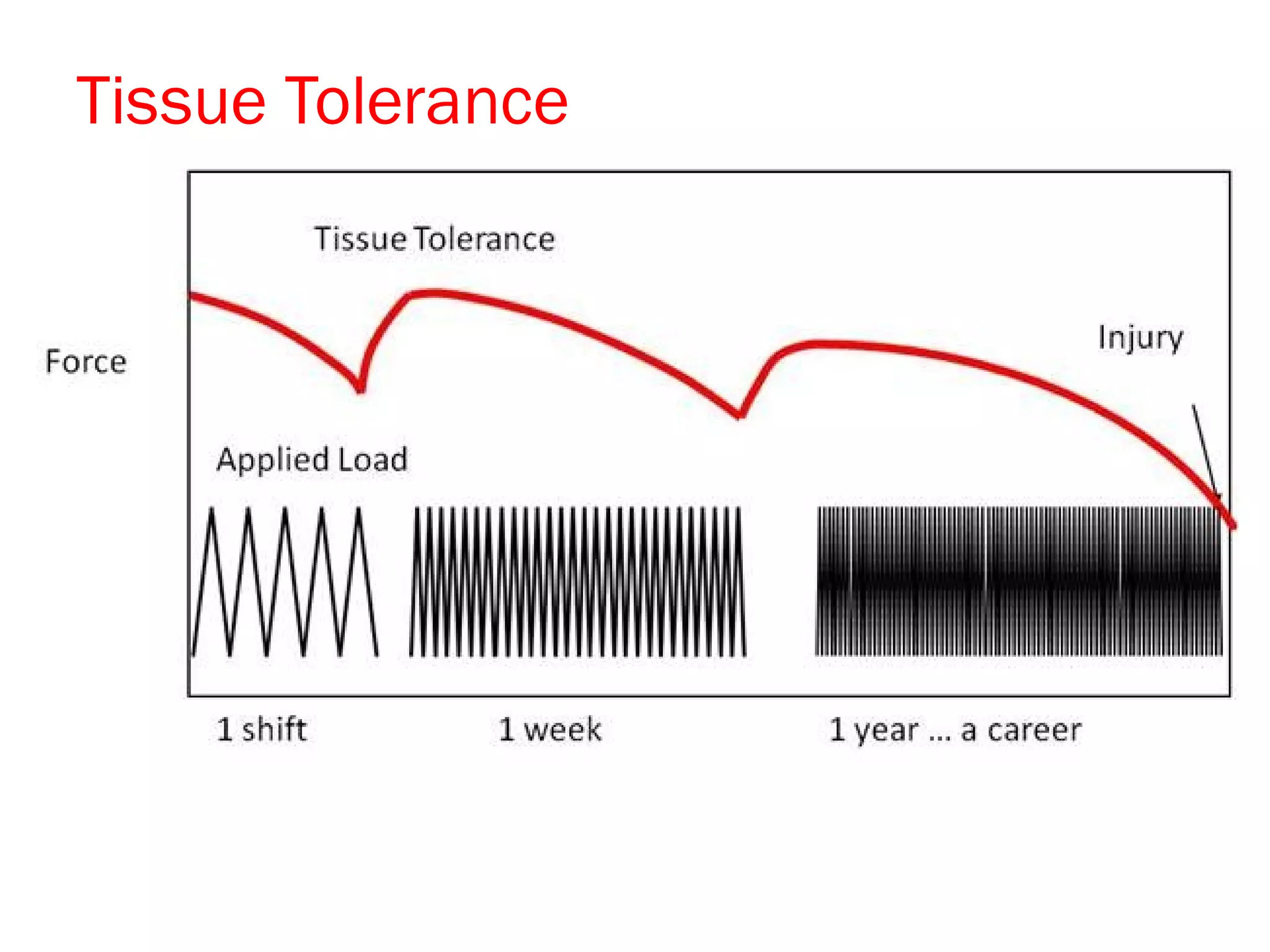 Tissue Tolerance

Tissue Tolerance

Force

Injury

Applied Load

1 shift

1 week

1 year ... a career